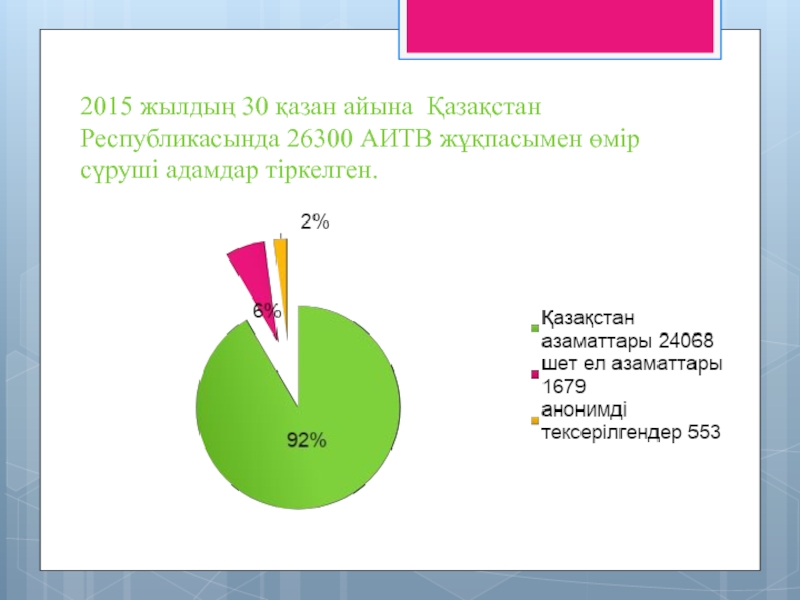 2015 жылдың 30 қазан айына Қазақстан Республикасында 26300 АИТВ жұқпасымен өмір сүруші адамдар тіркелген.

2%

6%

92%

Қазақстан азаматтары 24068
шет ел азаматтары 1679
анонимді тексерілгендер 553